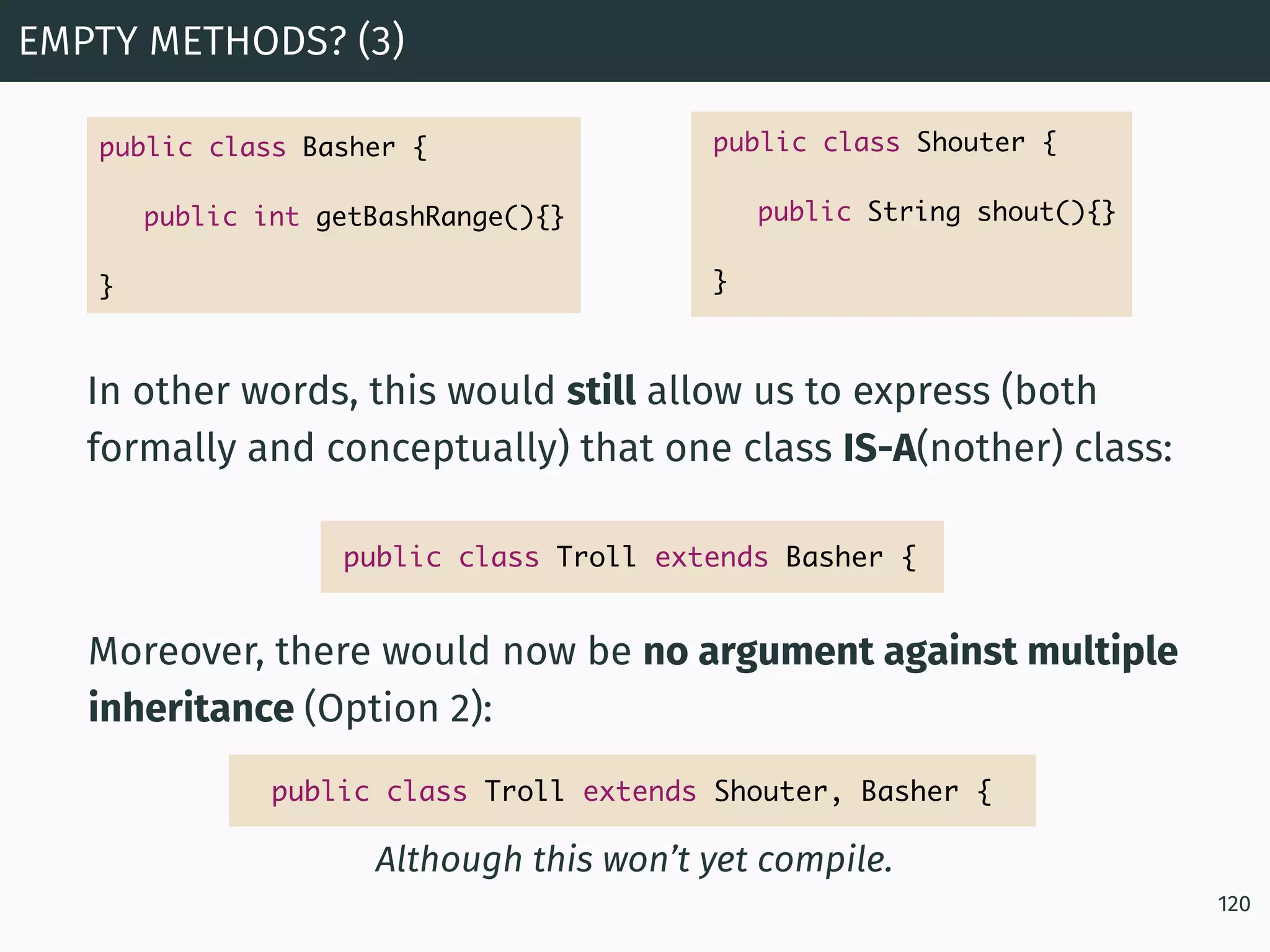 EMPTY METHODS? (3)

public class Basher {

public int getBashRange(){}

}

public class Shouter {

public String shout(){}

}

In other words, this would still allow us to express (both formally and conceptually) that one class IS-A(nother) class:

public class Troll extends Basher {

Moreover, there would now be no argument against multiple inheritance (Option 2):

public class Troll extends Shouter, Basher {

Although this won't yet compile.

120